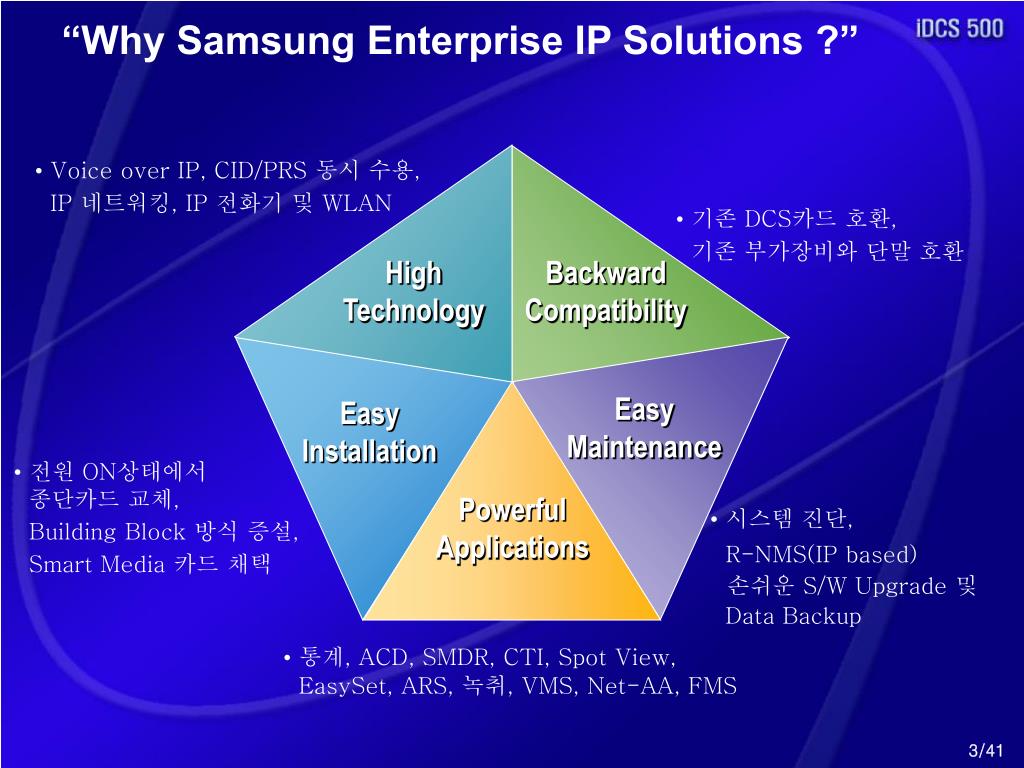 “Why Samsung Enterprise IP Solutions ?”

iDCS 500

• Voice over IP, CID/PRS 동시 수용, IP 네트워킹, IP 전화기 및 WLAN

• 기존 DCS카드 호환, 기존 부가장비와 단말 호환

High Technology

Backward Compatibility

Easy Installation

Easy Maintenance

Powerful Applications

• 전원 ON상태에서 종단카드 교체, Building Block 방식 증설, Smart Media 카드 채택

• 시스템 진단, R-NMS(IP based) 손쉬운 S/W Upgrade 및 Data Backup

• 통계, ACD, SMDR, CTI, Spot View, EasySet, ARS, 녹취, VMS, Net-AA, FMS

3/41